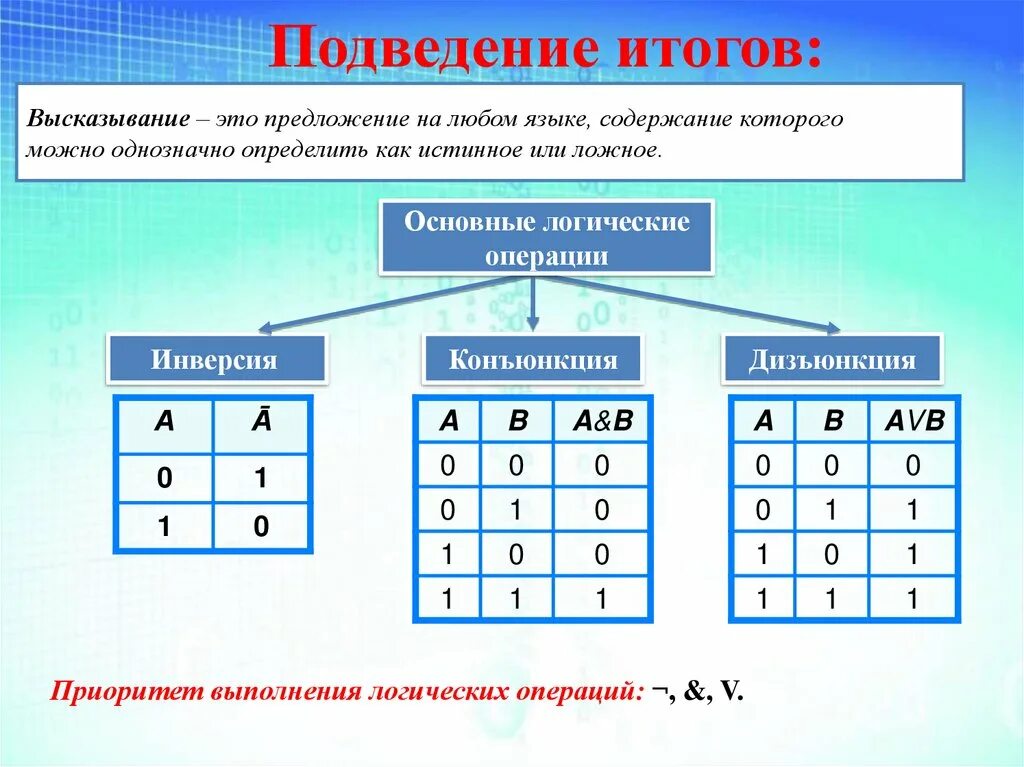 Подведение итогов:

Высказывание – это предложение на любом языке, содержание которого можно однозначно определить как истинное или ложное.

Основные логические операции

Инверсия

| A | $\bar{A}$ |
|---|---|
| 0 | 1 |
| 1 | 0 |

Конъюнкция

| A | B | A&B |
|---|---|---|
| 0 | 0 | 0 |
| 0 | 1 | 0 |
| 1 | 0 | 0 |
| 1 | 1 | 1 |

Дизъюнкция

| A | B | AVB |
|---|---|---|
| 0 | 0 | 0 |
| 0 | 1 | 1 |
| 1 | 0 | 1 |
| 1 | 1 | 1 |

Приоритет выполнения логических операций: ¬, &, V.